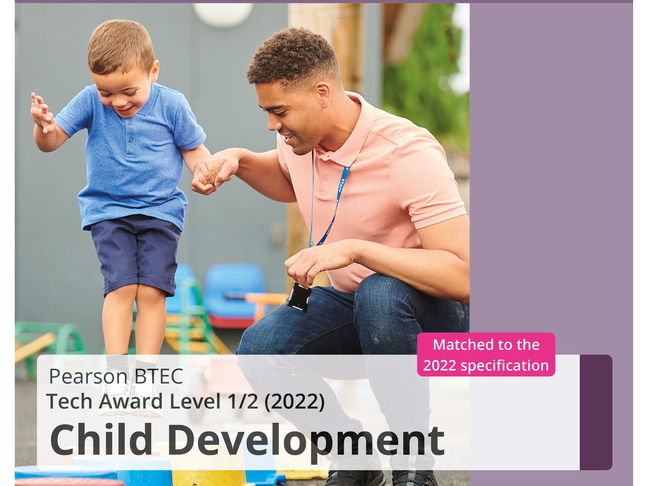 Matched to the 2022 specification

Pearson BTEC
Tech Award Level 1/2 (2022)
Child Development